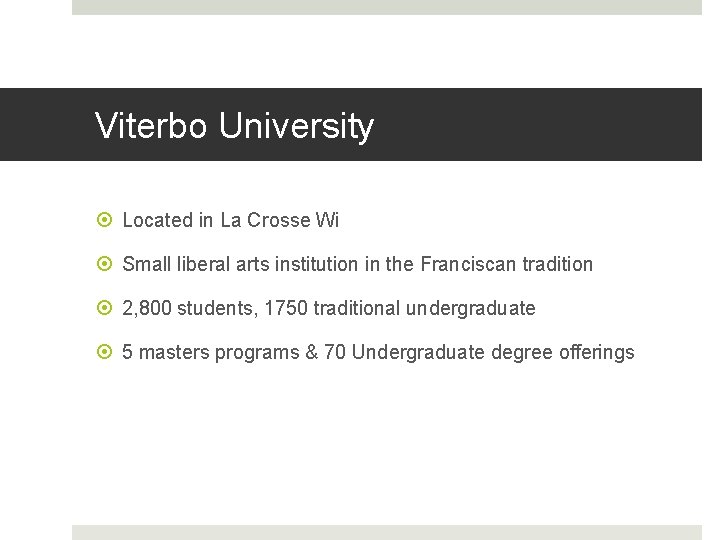 Viterbo University

Located in La Crosse Wi

Small liberal arts institution in the Franciscan tradition

2,800 students, 1750 traditional undergraduate

5 masters programs & 70 Undergraduate degree offerings